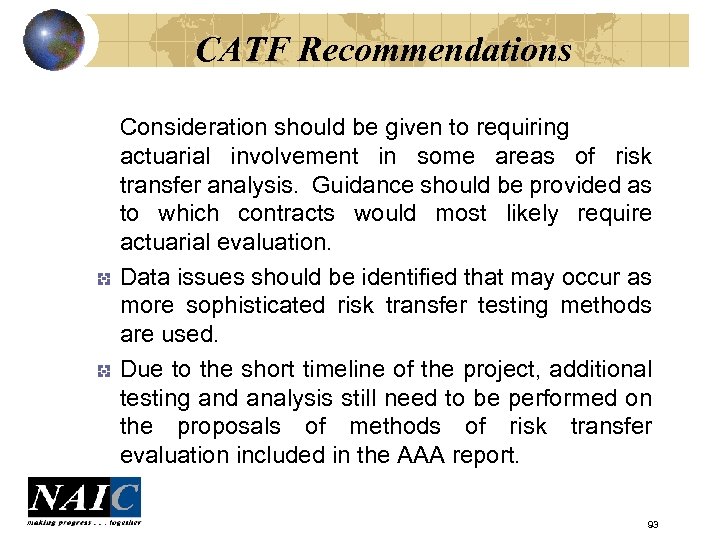 CATF Recommendations

Consideration should be given to requiring actuarial involvement in some areas of risk transfer analysis. Guidance should be provided as to which contracts would most likely require actuarial evaluation.

Data issues should be identified that may occur as more sophisticated risk transfer testing methods are used.

Due to the short timeline of the project, additional testing and analysis still need to be performed on the proposals of methods of risk transfer evaluation included in the AAA report.

NAIC
making progress . . . together

93